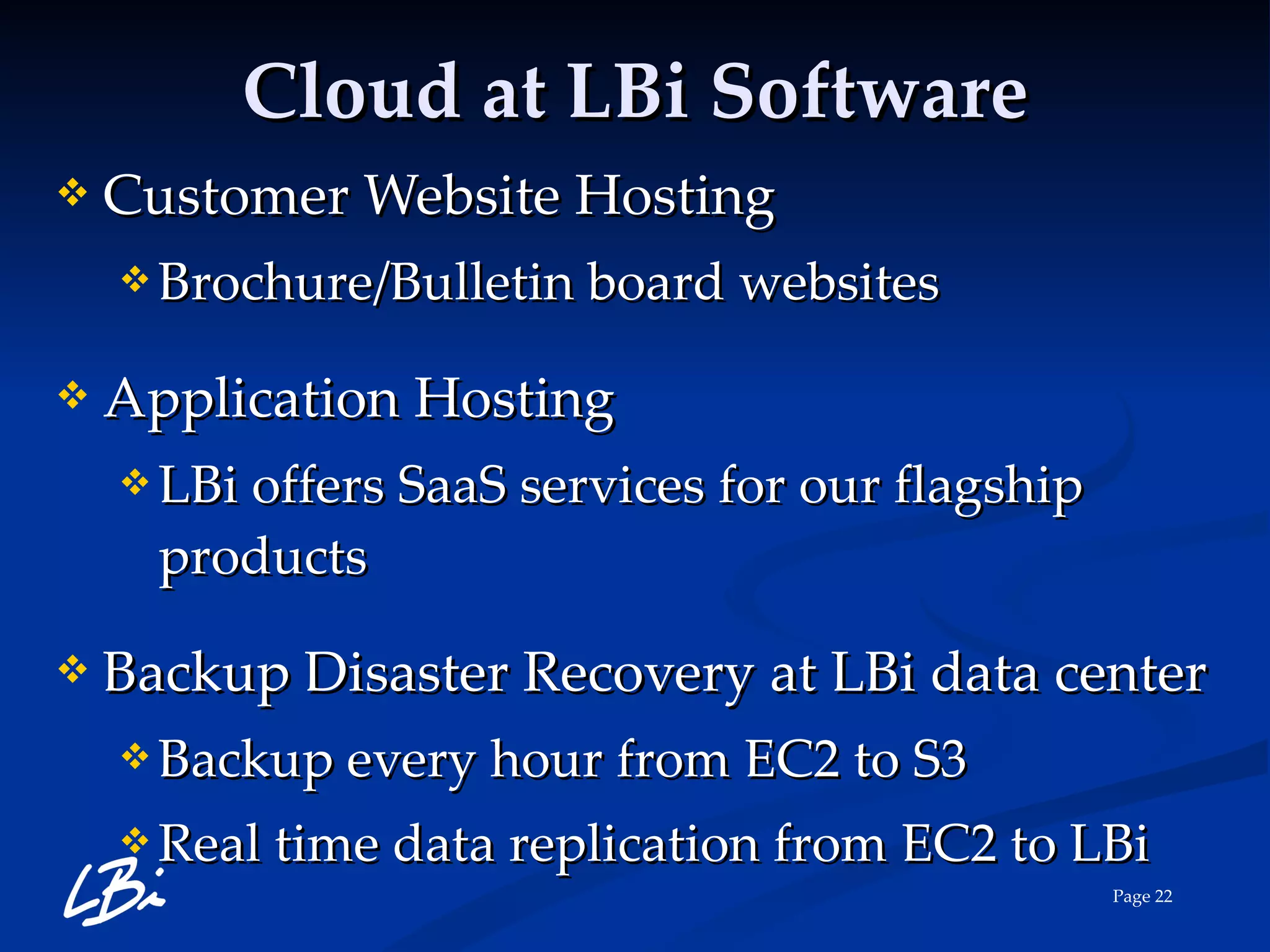 Cloud at LBi Software

❖ Customer Website Hosting

❖ Brochure/Bulletin board websites

❖ Application Hosting

❖ LBi offers SaaS services for our flagship products

❖ Backup Disaster Recovery at LBi data center

❖ Backup every hour from EC2 to S3

❖ Real time data replication from EC2 to LBi

LBi

Page 22